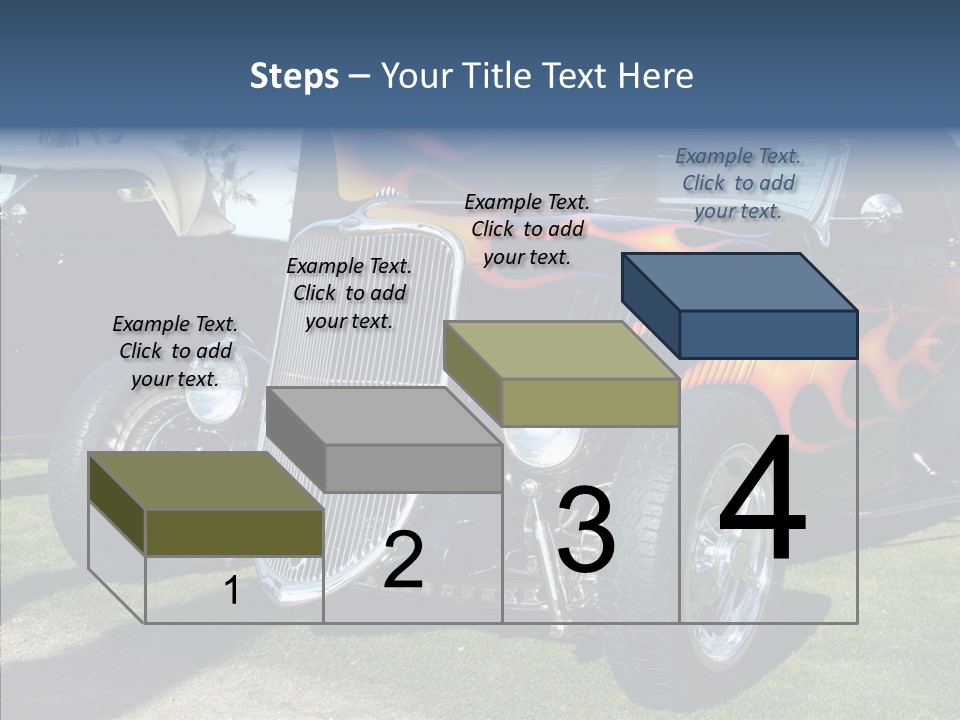 Steps – Your Title Text Here

Example Text. Click to add your text.

Example Text. Click to add your text.

Example Text. Click to add your text.

Example Text. Click to add your text.

1

2

3

4